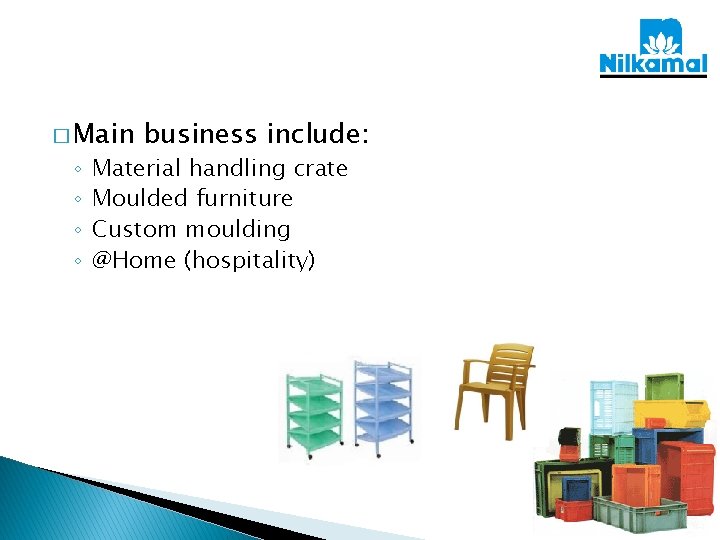 Nilkamal

□ Main business include:
◦ Material handling crate
◦ Moulded furniture
◦ Custom moulding
◦ @Home (hospitality)